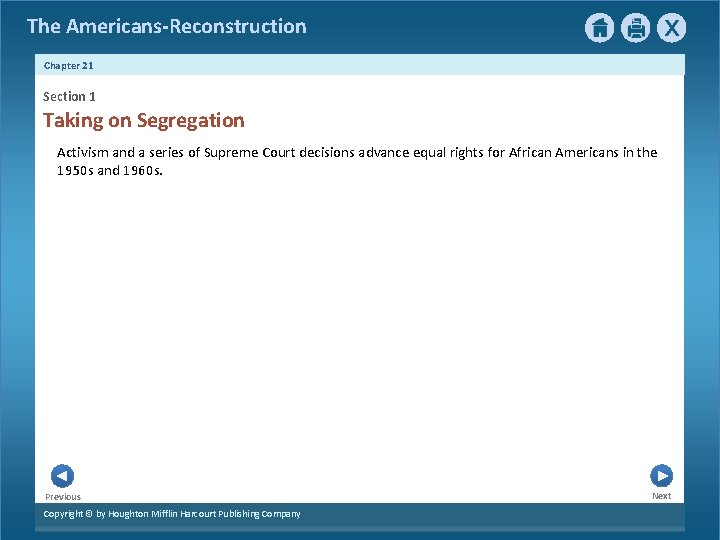 The Americans-Reconstruction

X

Chapter 21

Section 1

Taking on Segregation

Activism and a series of Supreme Court decisions advance equal rights for African Americans in the 1950s and 1960s.

Previous

Next

Copyright © by Houghton Mifflin Harcourt Publishing Company